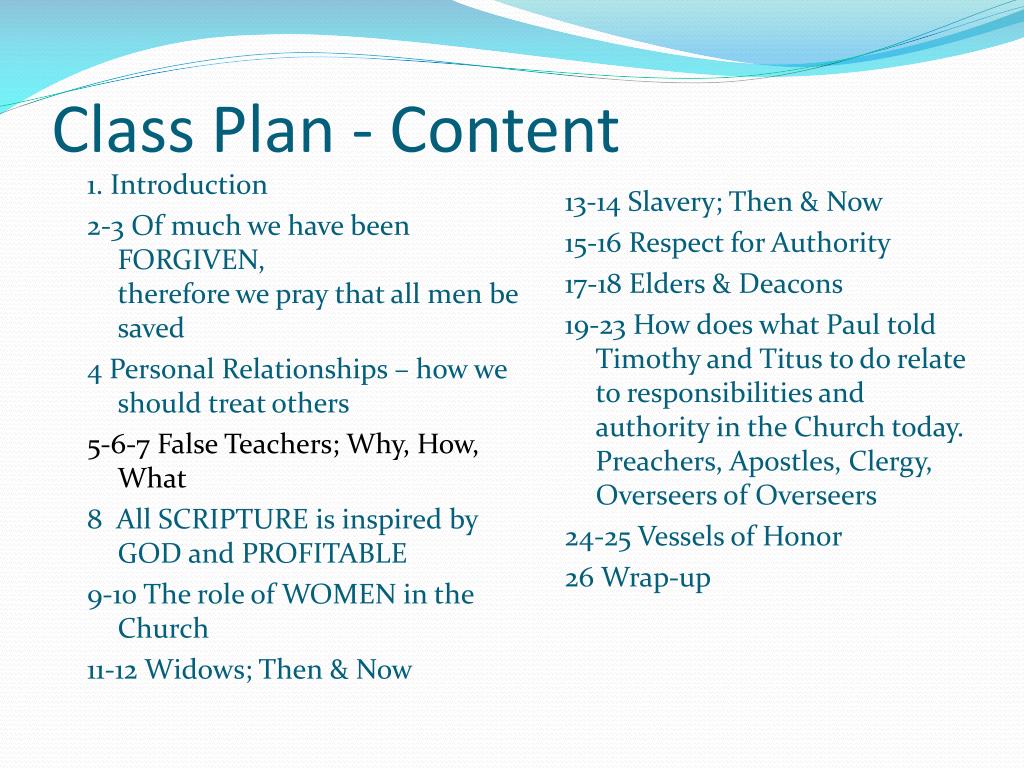 Class Plan - Content

1. Introduction

2-3 Of much we have been FORGIVEN,
therefore we pray that all men be saved

4 Personal Relationships – how we should treat others

5-6-7 False Teachers; Why, How, What

8 All SCRIPTURE is inspired by GOD and PROFITABLE

9-10 The role of WOMEN in the Church

11-12 Widows; Then & Now

13-14 Slavery; Then & Now

15-16 Respect for Authority

17-18 Elders & Deacons

19-23 How does what Paul told Timothy and Titus to do relate to responsibilities and authority in the Church today. Preachers, Apostles, Clergy, Overseers of Overseers

24-25 Vessels of Honor

26 Wrap-up